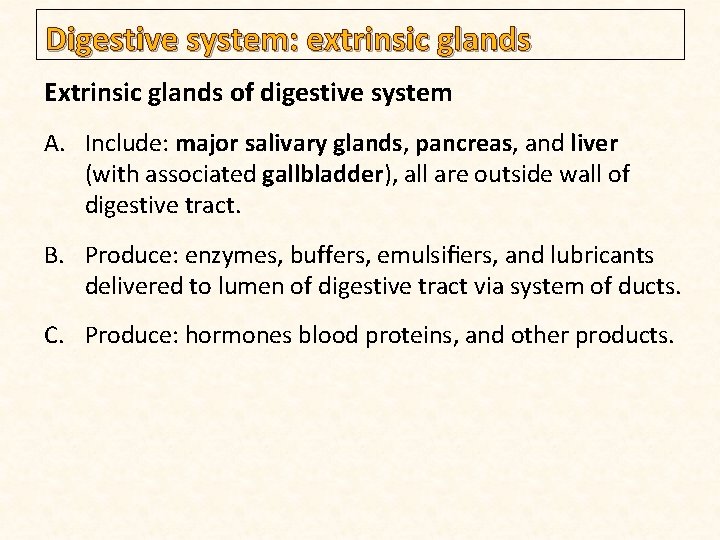 Digestive system: extrinsic glands

Extrinsic glands of digestive system

A. Include: major salivary glands, pancreas, and liver (with associated gallbladder), all are outside wall of digestive tract.

B. Produce: enzymes, buffers, emulsifiers, and lubricants delivered to lumen of digestive tract via system of ducts.

C. Produce: hormones blood proteins, and other products.